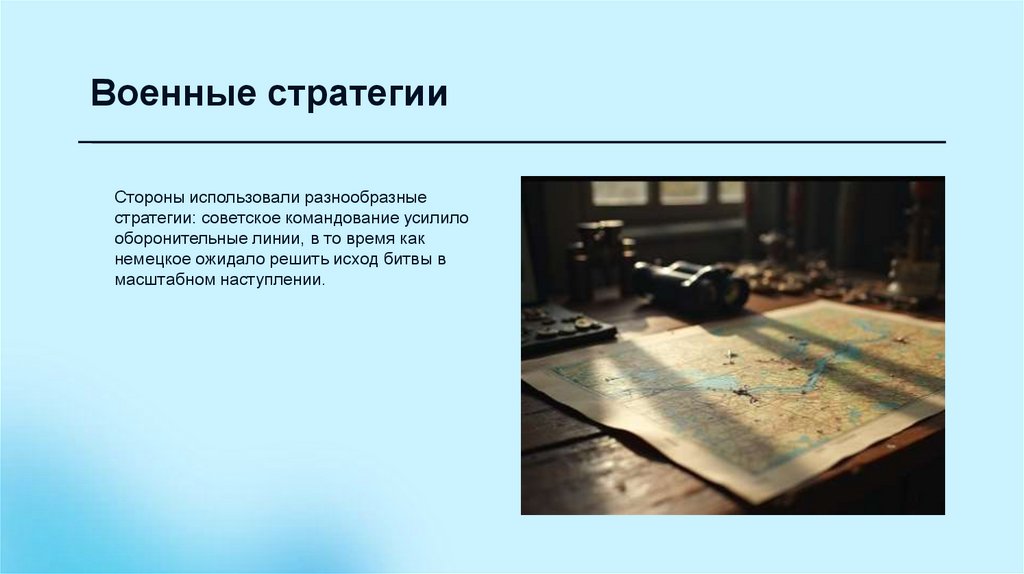 Военные стратегии

Стороны использовали разнообразные стратегии: советское командование усилило оборонительные линии, в то время как немецкое ожидало решить исход битвы в масштабном наступлении.